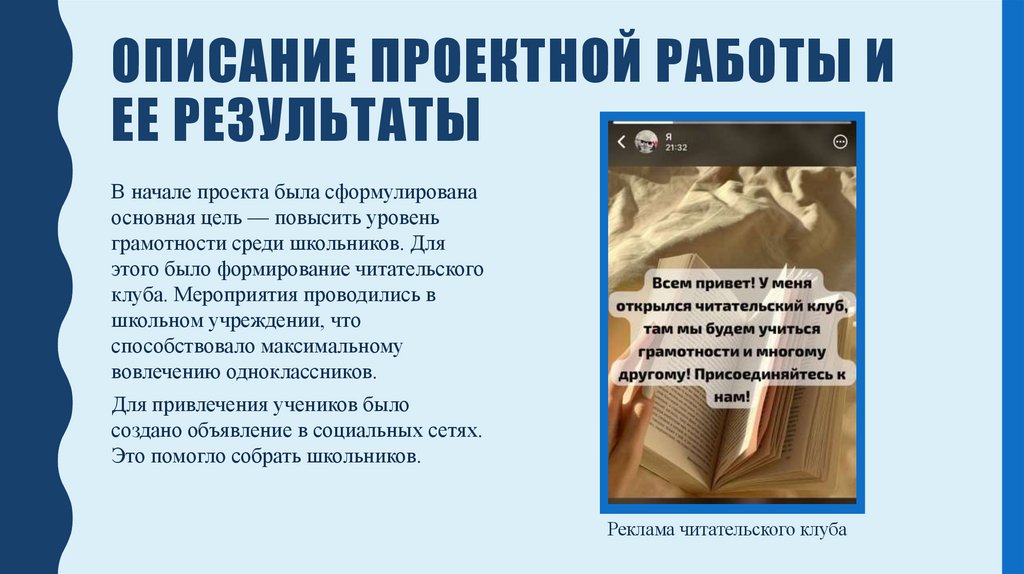 ОПИСАНИЕ ПРОЕКТНОЙ РАБОТЫ И ЕЕ РЕЗУЛЬТАТЫ

В начале проекта была сформулирована основная цель — повысить уровень грамотности среди школьников. Для этого было формирование читательского клуба. Мероприятия проводились в школьном учреждении, что способствовало максимальному вовлечению одноклассников.

Для привлечения учеников было создано объявление в социальных сетях. Это помогло собрать школьников.

Я
21:32

Всем привет! У меня открылся читательский клуб, там мы будем учиться грамотности и многому другому! Присоединяйтесь к нам!

Реклама читательского клуба